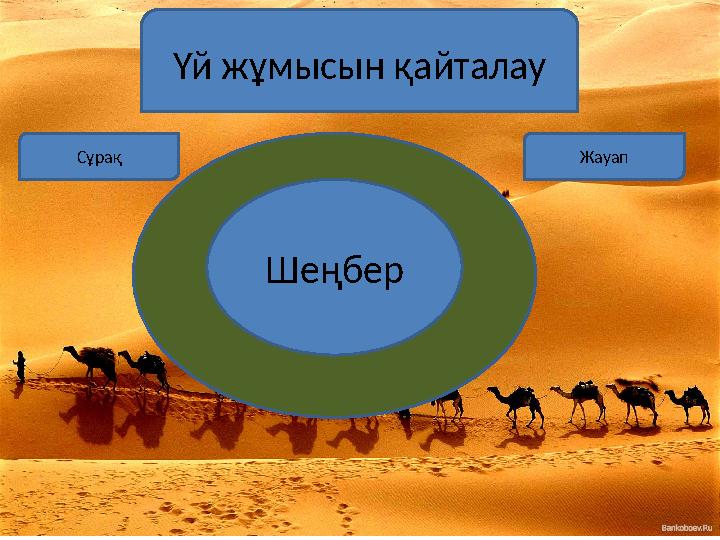 Үй жұмысын қайталау

Сұрақ

Жауап

Шеңбер

Bankoboev.Ru